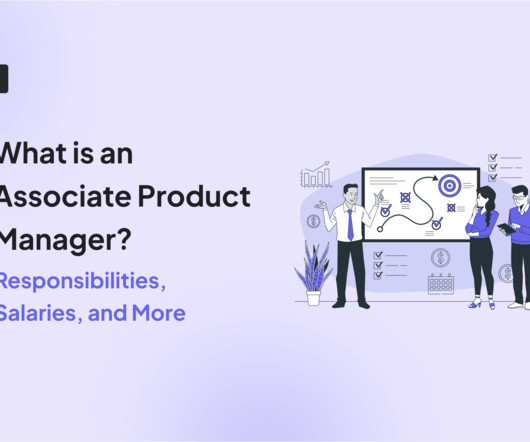 What is an Associate Product Manager?

Responsibilities, Salaries, and More